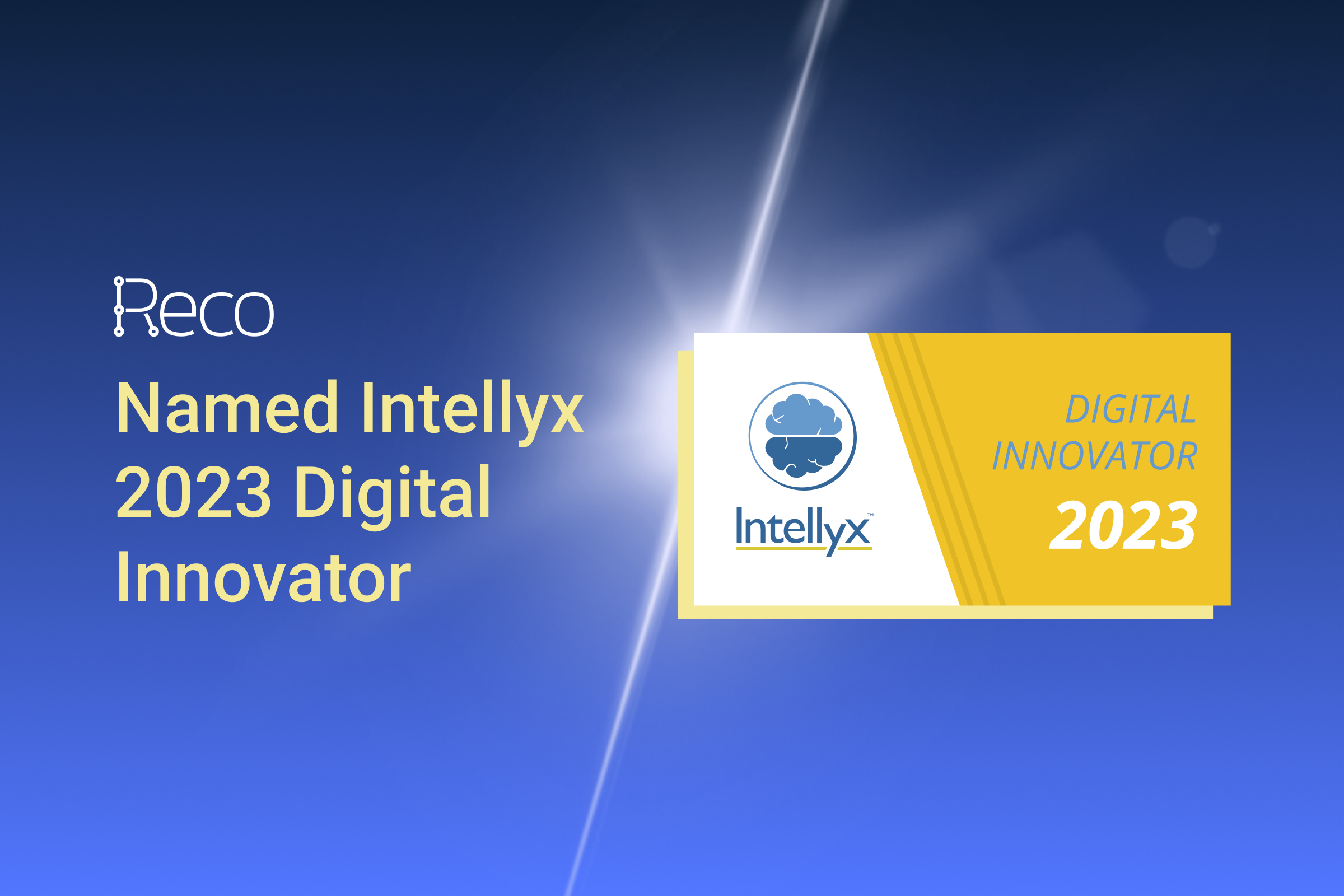 Reco

Named Intellyx 2023 Digital Innovator

Intellyx™

DIGITAL INNOVATOR 2023